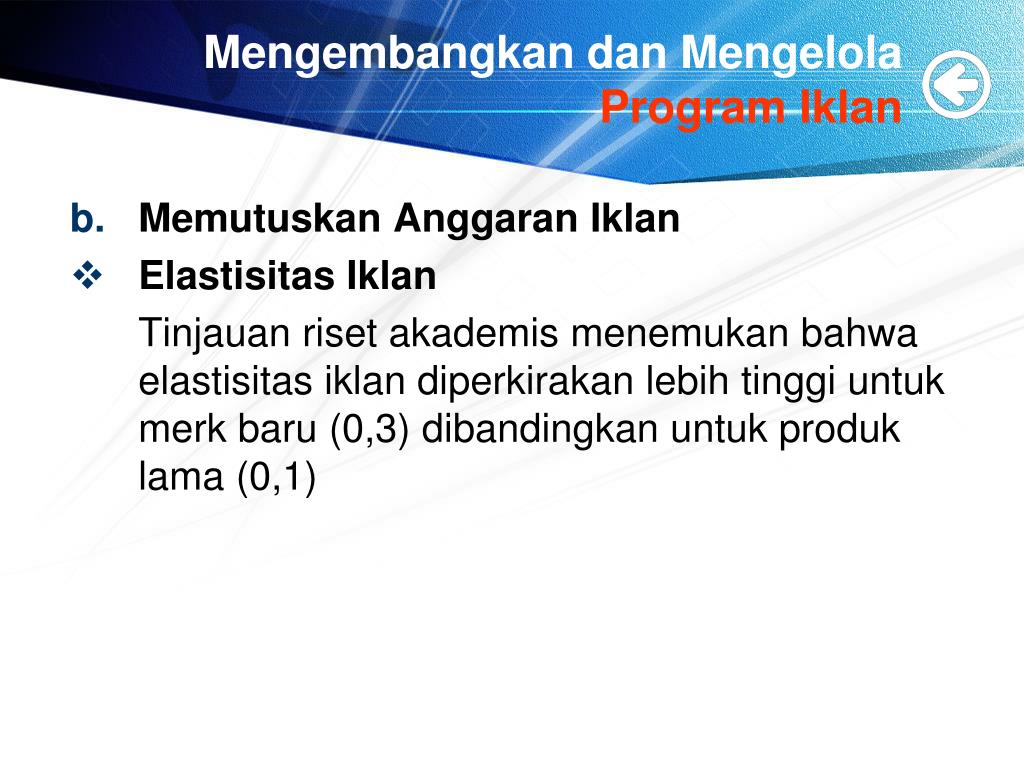 Mengembangkan dan Mengelola Program Iklan

b. Memutuskan Anggaran Iklan

❖ Elastisitas Iklan

Tinjauan riset akademis menemukan bahwa elastisitas iklan diperkirakan lebih tinggi untuk merk baru (0,3) dibandingkan untuk produk lama (0,1)